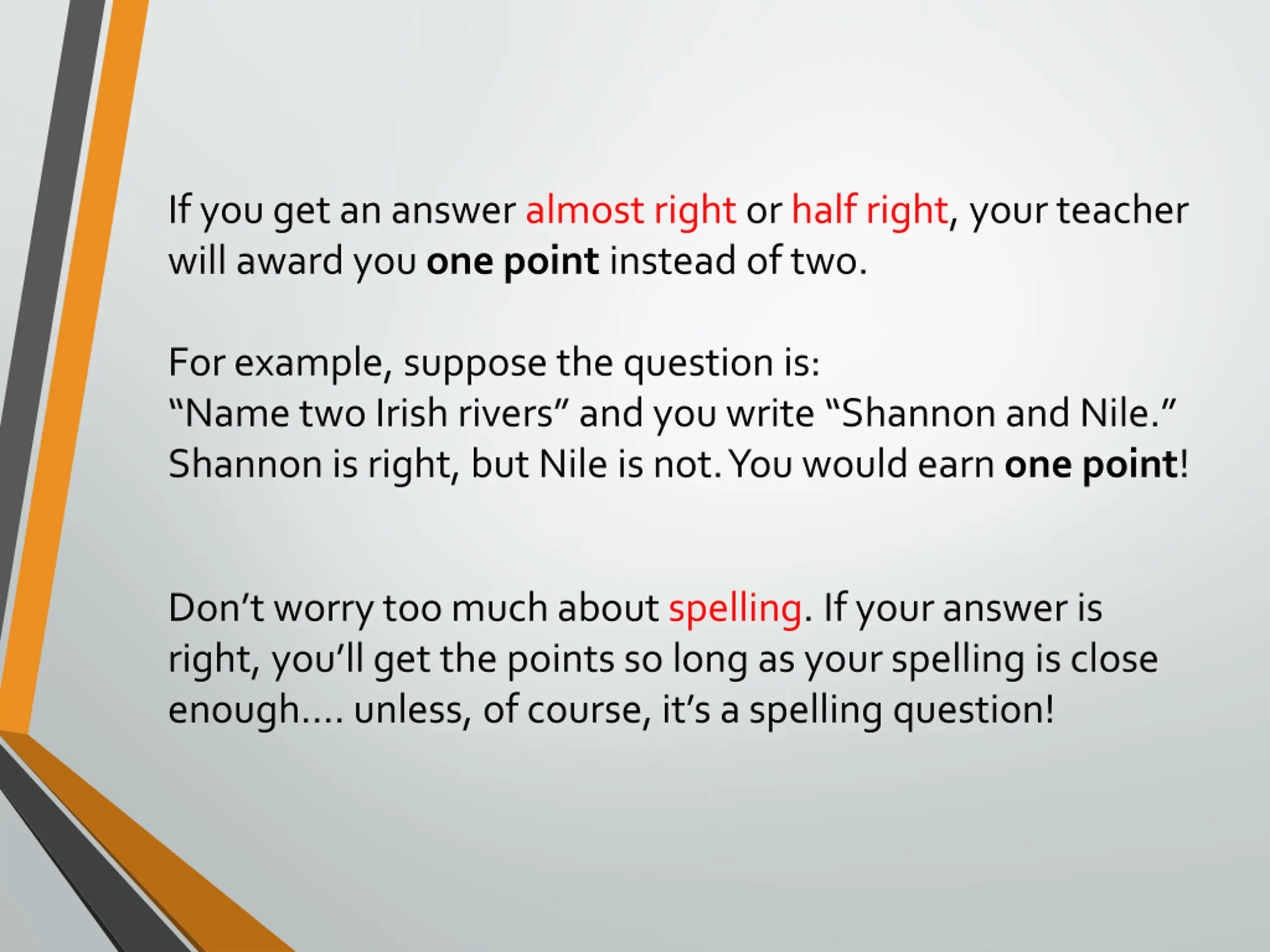 If you get an answer almost right or half right, your teacher will award you one point instead of two.

For example, suppose the question is:
“Name two Irish rivers” and you write “Shannon and Nile.”
Shannon is right, but Nile is not. You would earn one point!

Don’t worry too much about spelling. If your answer is right, you’ll get the points so long as your spelling is close enough…. unless, of course, it’s a spelling question!